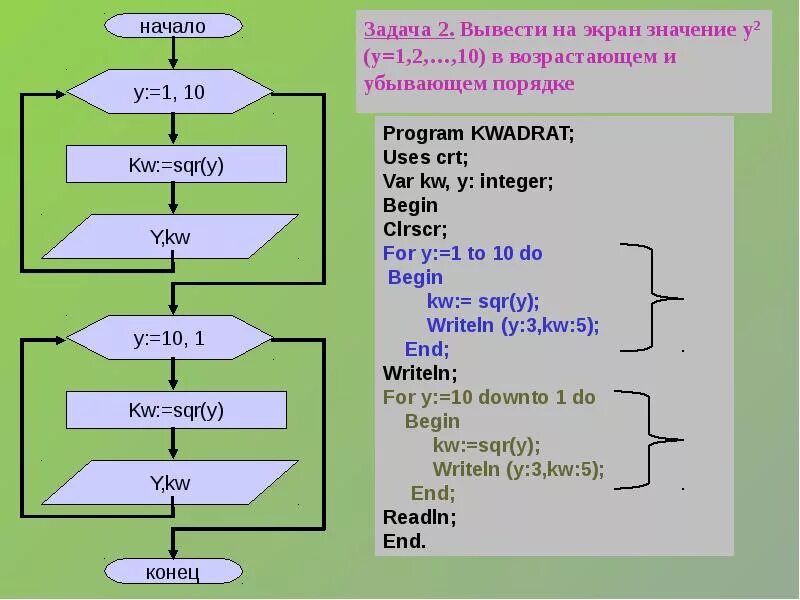 начало

y:=1, 10

Kw:=sqr(y)

Y,kw

y:=10, 1

Kw:=sqr(y)

Y,kw

конец

Задача 2. Вывести на экран значение $y^2$ (y=1,2,…,10) в возрастающем и убывающем порядке

Program KWADRAT;
Uses crt;
Var kw, y: integer;
Begin
Clrscr;
For y:=1 to 10 do
Begin
kw:= sqr(y);
Writeln (y:3,kw:5);
End;
Writeln;
For y:=10 downto 1 do
Begin
kw:=sqr(y);
Writeln (y:3,kw:5);
End;
Readln;
End.